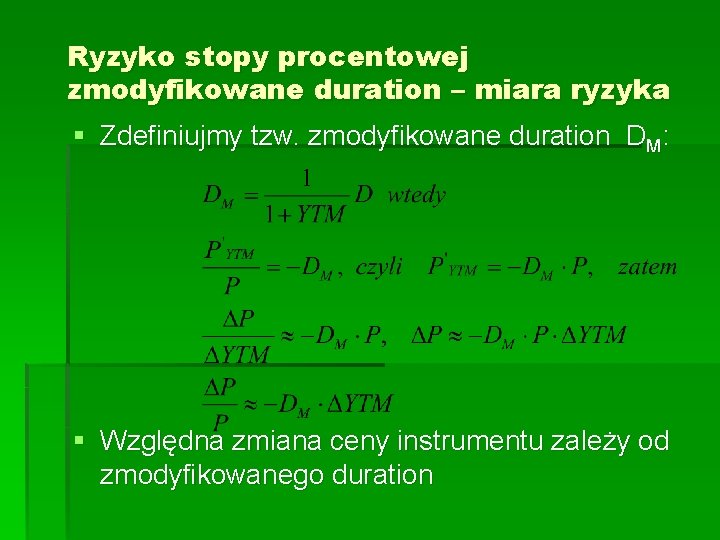 Ryzyko stopy procentowej zmodyfikowane duration – miara ryzyka

▪ Zdefiniujmy tzw. zmodyfikowane duration $D_M$:

$D_M = \frac{1}{1+YTM} D$ wtedy

$\frac{P'_{YTM}}{P} = -D_M$, czyli $P'_{YTM} = -D_M \cdot P$, zatem

$\frac{\Delta P}{\Delta YTM} \approx -D_M \cdot P$, $\Delta P \approx -D_M \cdot P \cdot \Delta YTM$

$\frac{\Delta P}{P} \approx -D_M \cdot \Delta YTM$

▪ Względna zmiana ceny instrumentu zależy od zmodyfikowanego duration